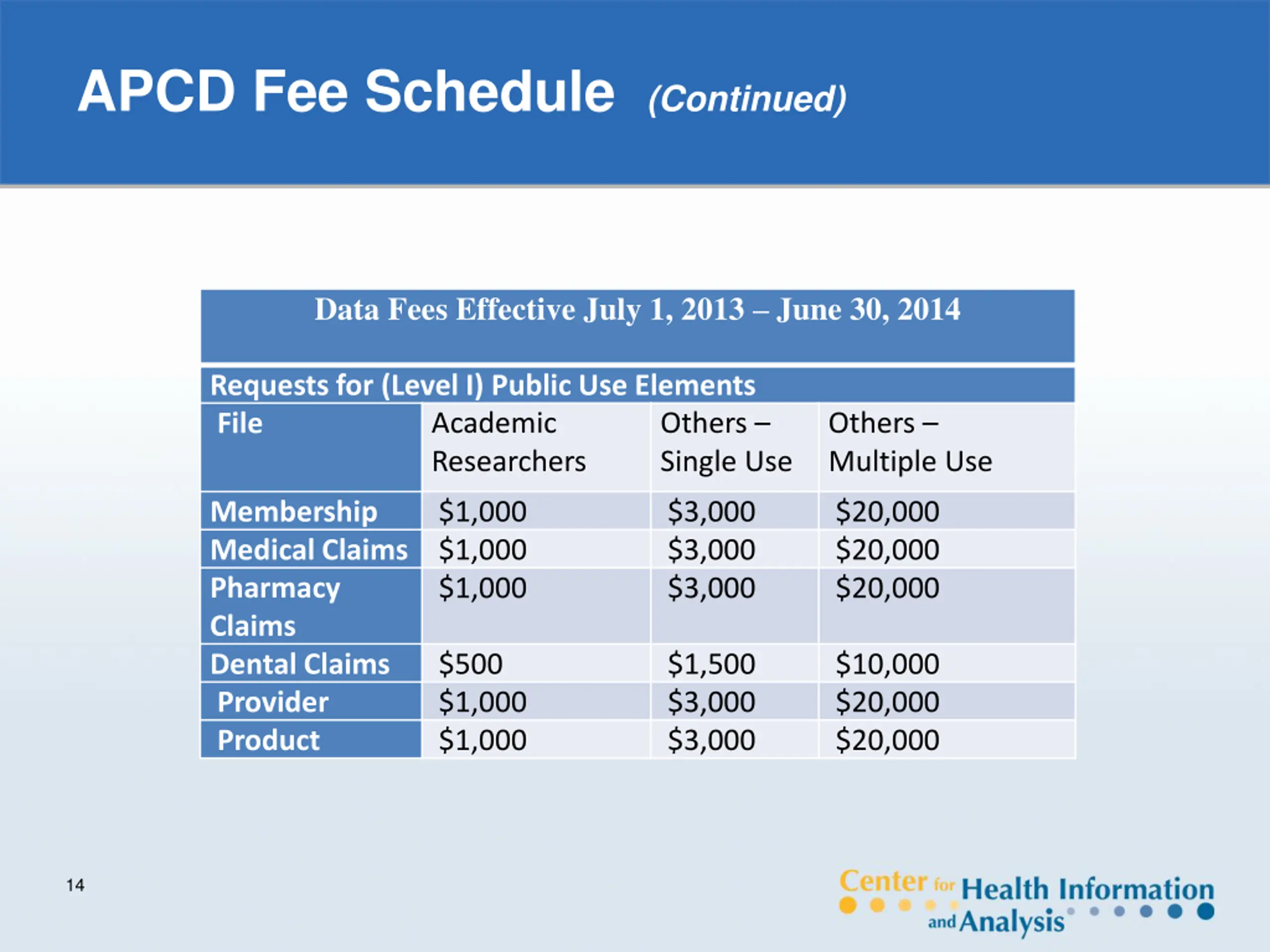 APCD Fee Schedule (Continued)

Data Fees Effective July 1, 2013 – June 30, 2014

Requests for (Level I) Public Use Elements

| File | Academic Researchers | Others – Single Use | Others – Multiple Use |
|---|---|---|---|
| Membership | \$1,000 | \$3,000 | \$20,000 |
| Medical Claims | \$1,000 | \$3,000 | \$20,000 |
| Pharmacy Claims | \$1,000 | \$3,000 | \$20,000 |
| Dental Claims | \$500 | \$1,500 | \$10,000 |
| Provider | \$1,000 | \$3,000 | \$20,000 |
| Product | \$1,000 | \$3,000 | \$20,000 |

14

Center for Health Information and Analysis